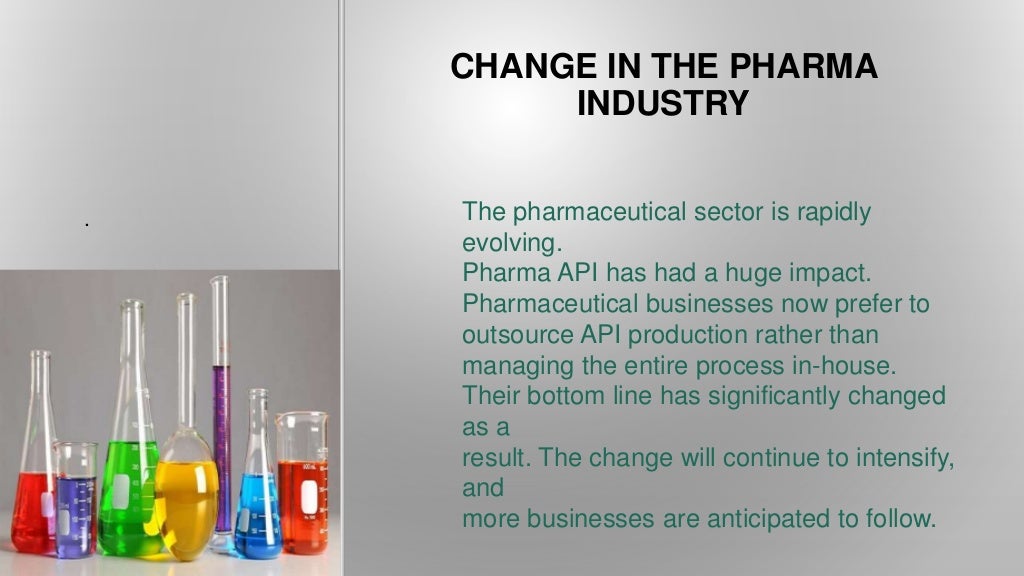 CHANGE IN THE PHARMA INDUSTRY

.

The pharmaceutical sector is rapidly evolving.
Pharma API has had a huge impact.
Pharmaceutical businesses now prefer to outsource API production rather than managing the entire process in-house.
Their bottom line has significantly changed as a
result. The change will continue to intensify, and
more businesses are anticipated to follow.